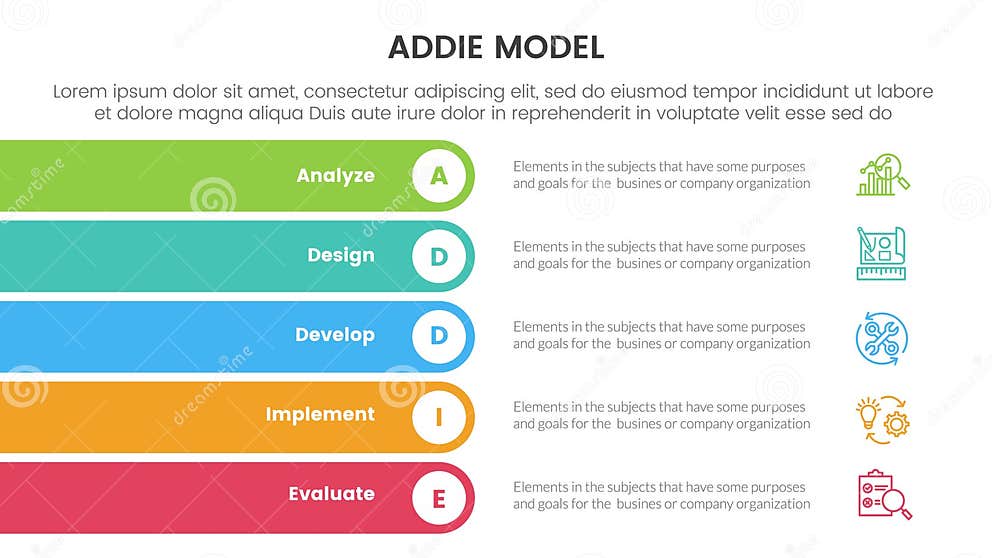 ADDIE MODEL

Lorem ipsum dolor sit amet, consectetur adipiscing elit, sed do eiusmod tempor incididunt ut labore et dolore magna aliqua Duis aute irure dolor in reprehenderit in voluptate velit esse sed do

Analyze A

Elements in the subjects that have some purposes and goals for the busines or company organization

Design D

Elements in the subjects that have some purposes and goals for the busines or company organization

Develop D

Elements in the subjects that have some purposes and goals for the busines or company organization

Implement I

Elements in the subjects that have some purposes and goals for the busines or company organization

Evaluate E

Elements in the subjects that have some purposes and goals for the busines or company organization

dreamstime